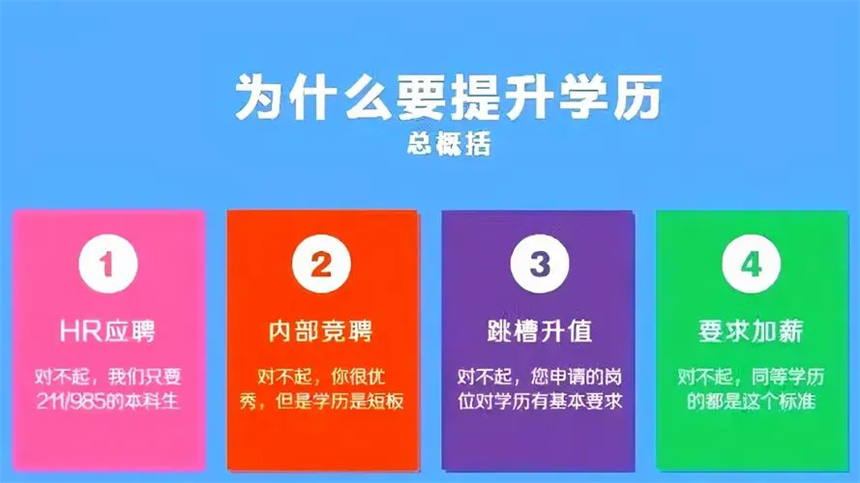 为什么要提升学历
总概括

1
HR应聘
对不起，我们只要211/985的本科生

2
内部竞聘
对不起，你很优秀，但是学历是短板

3
跳槽升值
对不起，您申请的岗位对学历有基本要求

4
要求加薪
对不起，同等学历的都是这个标准